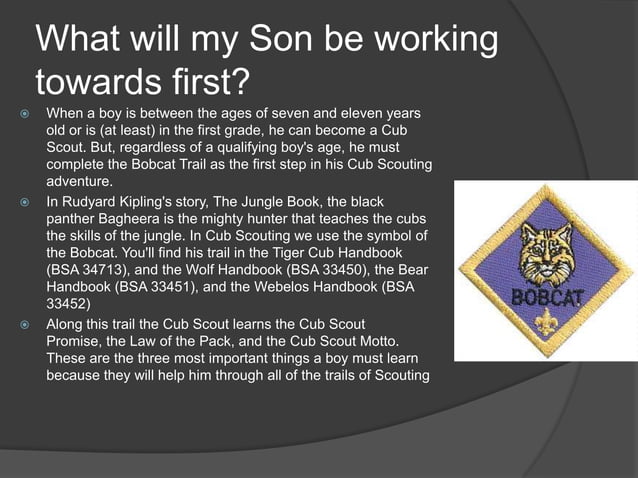 What will my Son be working towards first?

When a boy is between the ages of seven and eleven years old or is (at least) in the first grade, he can become a Cub Scout. But, regardless of a qualifying boy's age, he must complete the Bobcat Trail as the first step in his Cub Scouting adventure.

In Rudyard Kipling's story, The Jungle Book, the black panther Bagheera is the mighty hunter that teaches the cubs the skills of the jungle. In Cub Scouting we use the symbol of the Bobcat. You'll find his trail in the Tiger Cub Handbook (BSA 34713), and the Wolf Handbook (BSA 33450), the Bear Handbook (BSA 33451), and the Webelos Handbook (BSA 33452)

Along this trail the Cub Scout learns the Cub Scout Promise, the Law of the Pack, and the Cub Scout Motto. These are the three most important things a boy must learn because they will help him through all of the trails of Scouting

BOBCAT